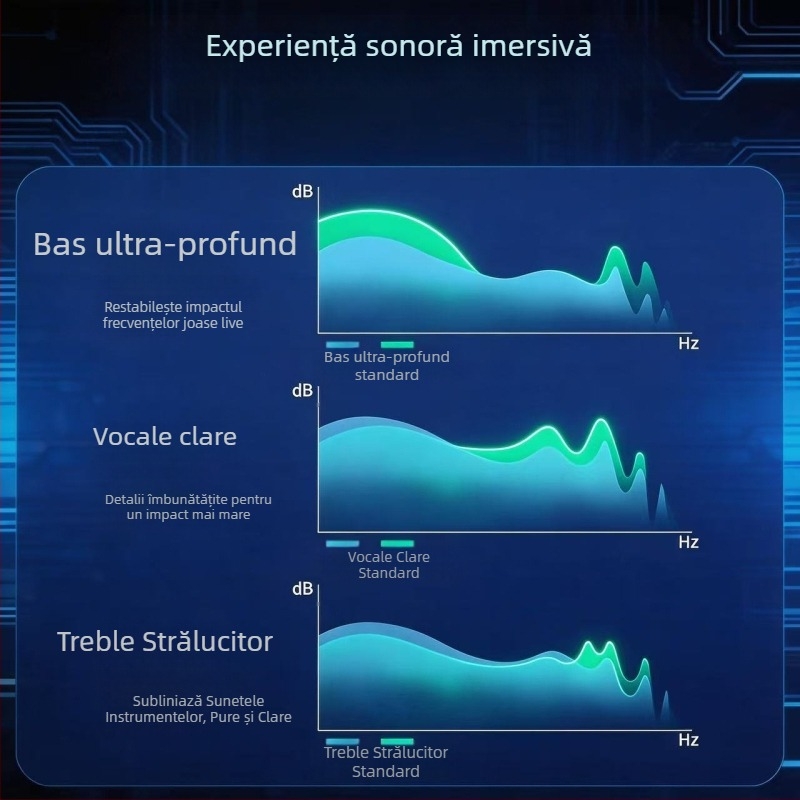 Experiență sonoră imersivă

Bas ultra-profund

Restabilește impactul frecvențelor joase live

dB

Hz

Bas ultra-profund
standard

Vocale clare

Detalii îmbunătățite pentru un impact mai mare

dB

Hz

Vocale Clare
Standard

Treble Strălucitor

Subliniază Sunetele Instrumentelor, Pure și Clare

dB

Hz

Treble Strălucitor
Standard